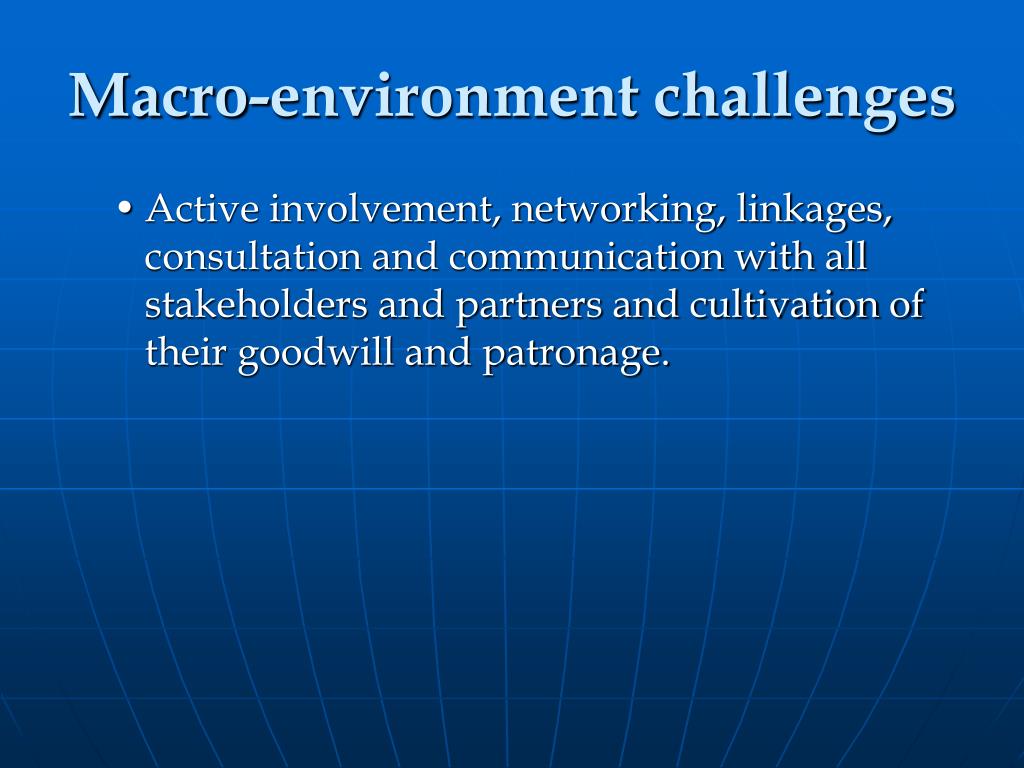 Macro-environment challenges

• Active involvement, networking, linkages, consultation and communication with all stakeholders and partners and cultivation of their goodwill and patronage.